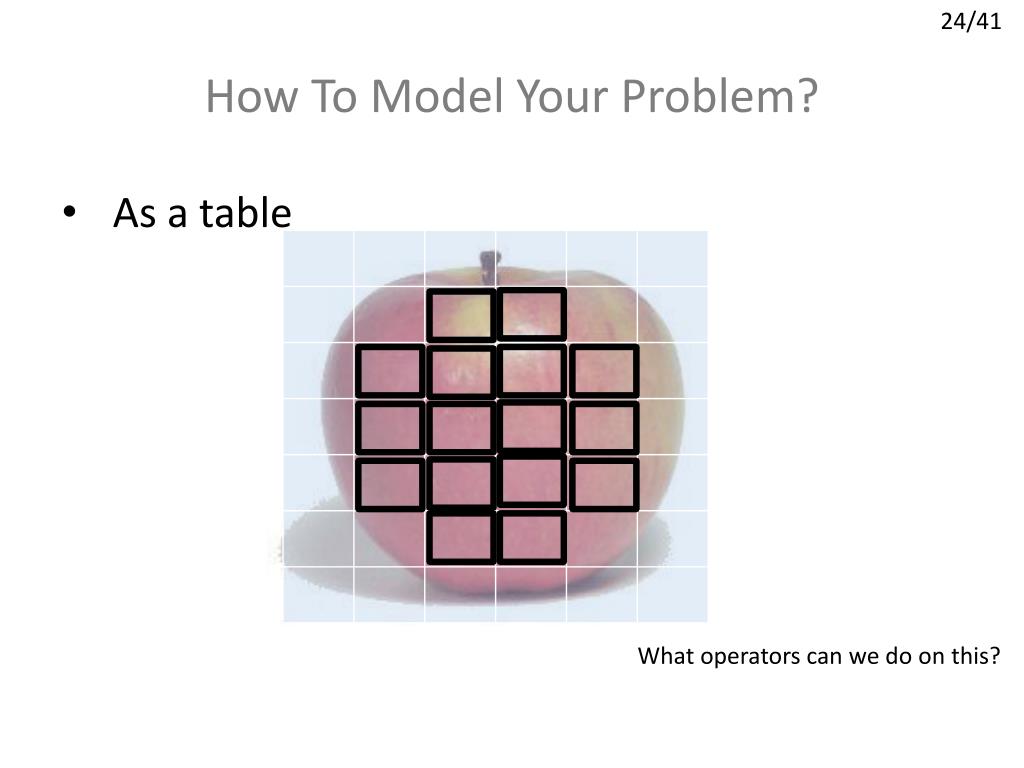 24/41

How To Model Your Problem?

• As a table

What operators can we do on this?